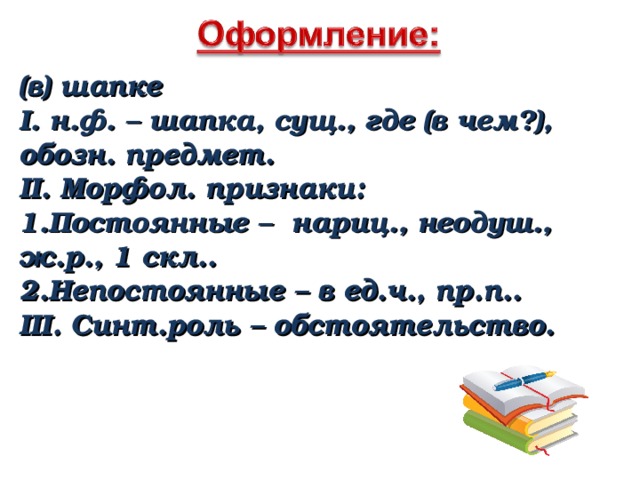 Оформление:

(в) шапке
I. н.ф. – шапка, сущ., где (в чем?), обозн. предмет.
II. Морфол. признаки:
1.Постоянные – нариц., неодуш., ж.р., 1 скл..
2.Непостоянные – в ед.ч., пр.п..
III. Синт.роль – обстоятельство.